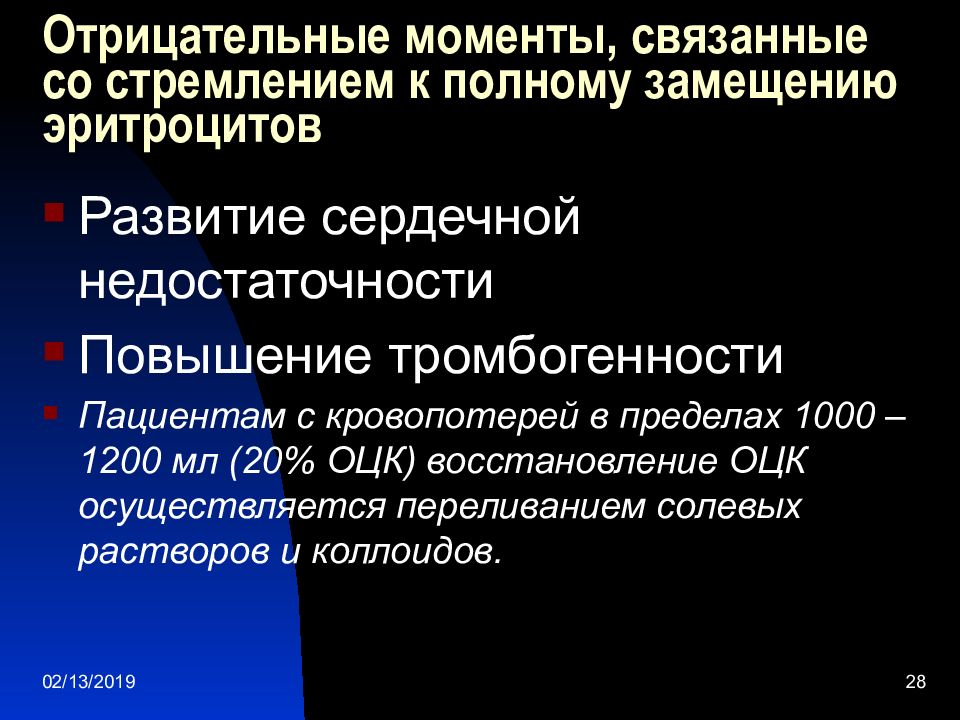 Отрицательные моменты, связанные со стремлением к полному замещению эритроцитов

Развитие сердечной недостаточности

Повышение тромбогенности

Пациентам с кровопотерей в пределах 1000 – 1200 мл (20% ОЦК) восстановление ОЦК осуществляется переливанием солевых растворов и коллоидов.

02/13/2019

28